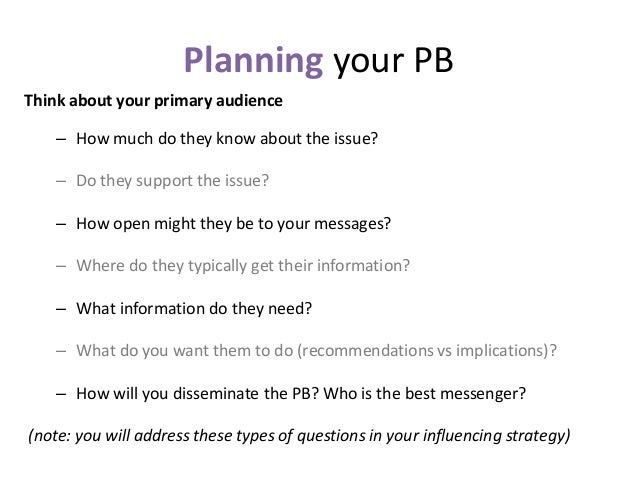 Planning your PB

Think about your primary audience

– How much do they know about the issue?

– Do they support the issue?

– How open might they be to your messages?

– Where do they typically get their information?

– What information do they need?

– What do you want them to do (recommendations vs implications)?

– How will you disseminate the PB? Who is the best messenger?

(note: you will address these types of questions in your influencing strategy)